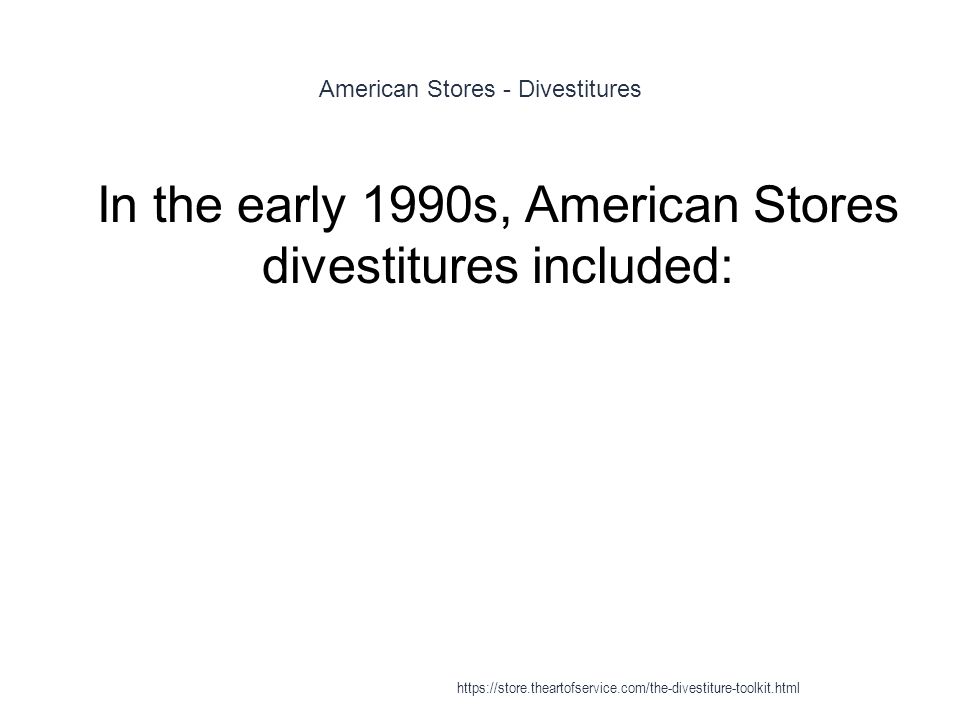 American Stores - Divestitures

In the early 1990s, American Stores divestitures included:

https://store.theartofservice.com/the-divestiture-toolkit.html